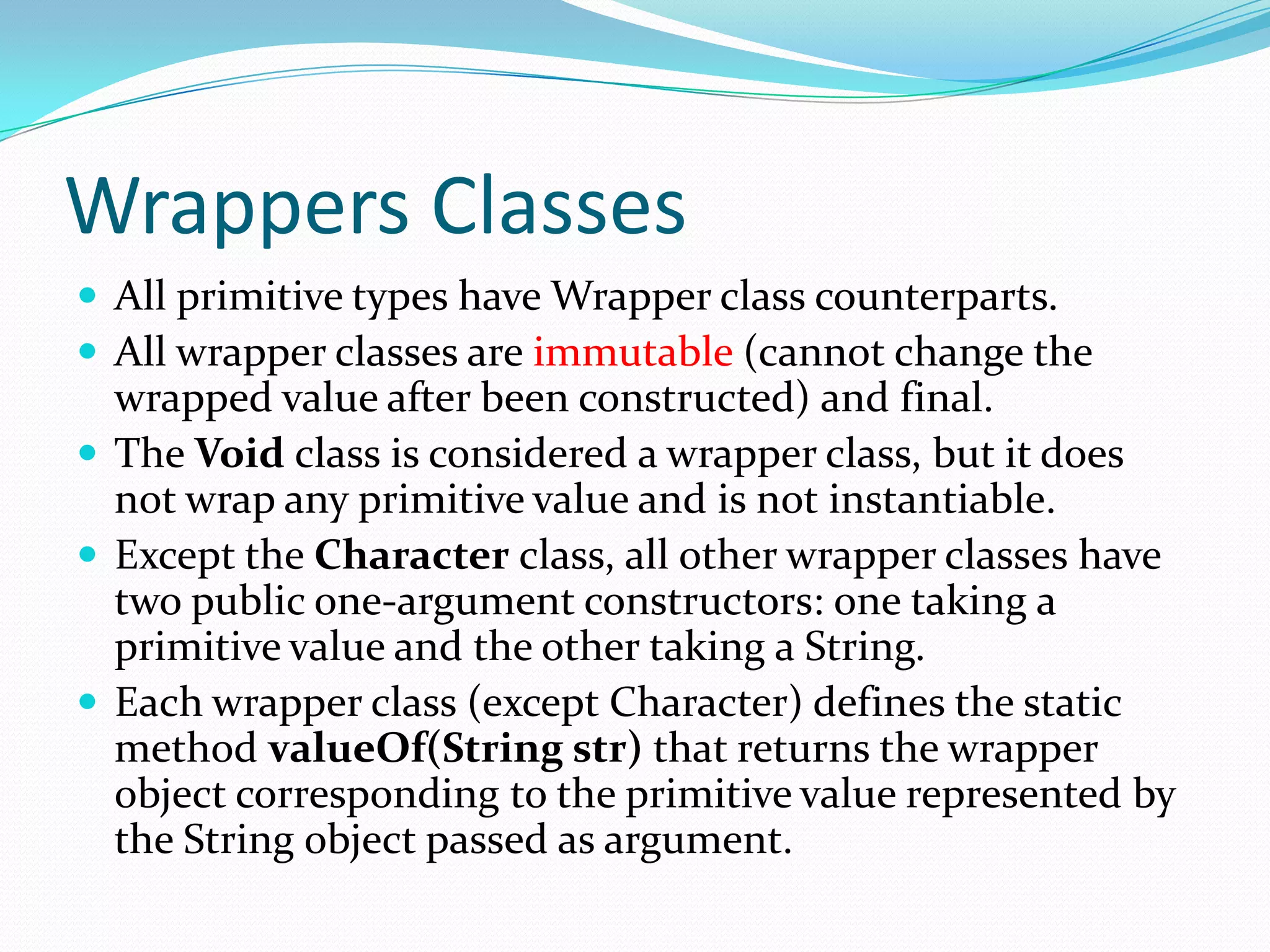 Wrappers Classes

- All primitive types have Wrapper class counterparts.
- All wrapper classes are immutable (cannot change the wrapped value after been constructed) and final.
- The Void class is considered a wrapper class, but it does not wrap any primitive value and is not instantiable.
- Except the Character class, all other wrapper classes have two public one-argument constructors: one taking a primitive value and the other taking a String.
- Each wrapper class (except Character) defines the static method valueOf(String str) that returns the wrapper object corresponding to the primitive value represented by the String object passed as argument.